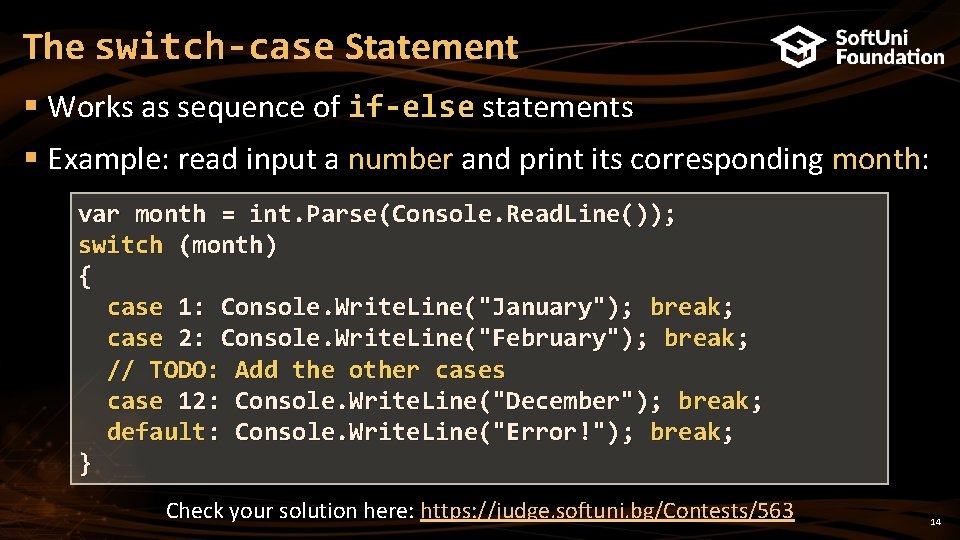 The switch-case Statement

SoftUni Foundation

▪ Works as sequence of if-else statements

▪ Example: read input a number and print its corresponding month:

var month = int.Parse(Console.ReadLine());
switch (month)
{
  case 1: Console.WriteLine("January"); break;
  case 2: Console.WriteLine("February"); break;
  // TODO: Add the other cases
  case 12: Console.WriteLine("December"); break;
  default: Console.WriteLine("Error!"); break;
}

Check your solution here: https://judge.softuni.bg/Contests/563

14